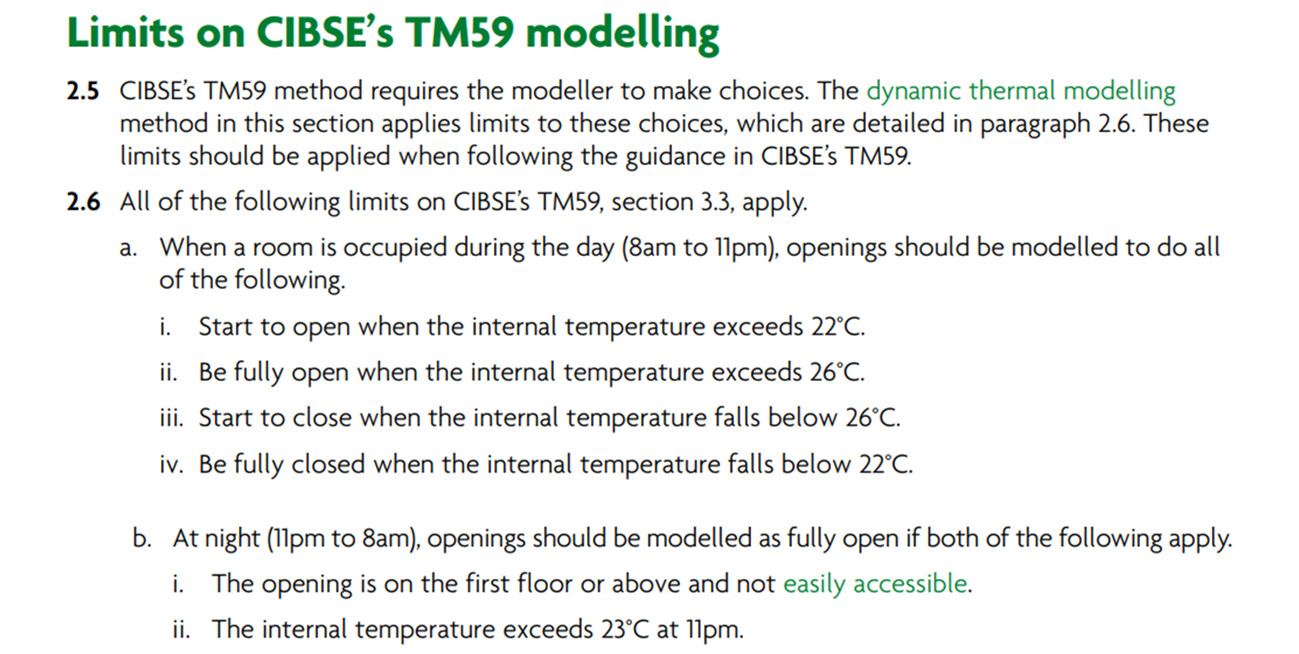 Limits on CIBSE's TM59 modelling

2.5 CIBSE's TM59 method requires the modeller to make choices. The dynamic thermal modelling method in this section applies limits to these choices, which are detailed in paragraph 2.6. These limits should be applied when following the guidance in CIBSE's TM59.

2.6 All of the following limits on CIBSE's TM59, section 3.3, apply.

a. When a room is occupied during the day (8am to 11pm), openings should be modelled to do all of the following.

i. Start to open when the internal temperature exceeds 22°C.

ii. Be fully open when the internal temperature exceeds 26°C.

iii. Start to close when the internal temperature falls below 26°C.

iv. Be fully closed when the internal temperature falls below 22°C.

b. At night (11pm to 8am), openings should be modelled as fully open if both of the following apply.

i. The opening is on the first floor or above and not easily accessible.

ii. The internal temperature exceeds 23°C at 11pm.